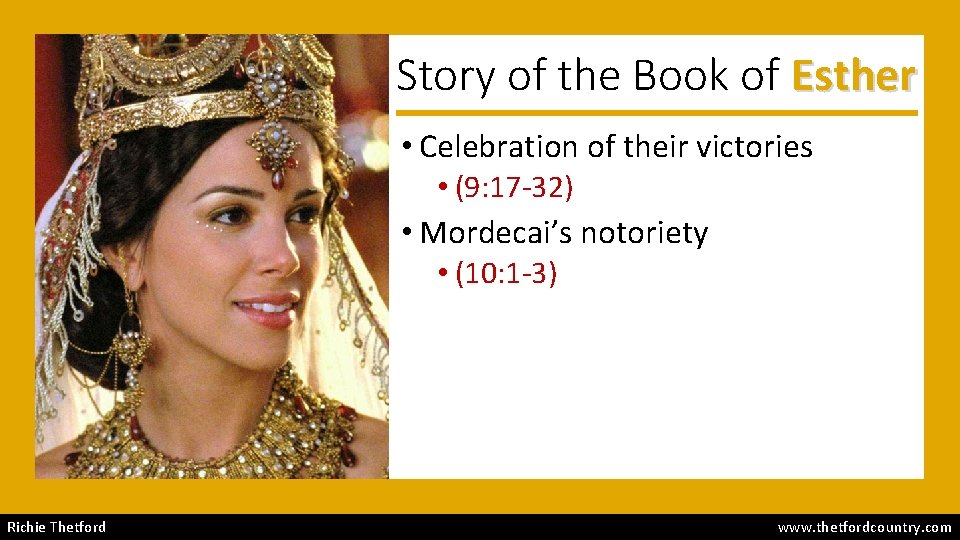 Story of the Book of Esther

• Celebration of their victories
  • (9:17-32)
• Mordecai's notoriety
  • (10:1-3)

Richie Thetford

www.thetfordcountry.com